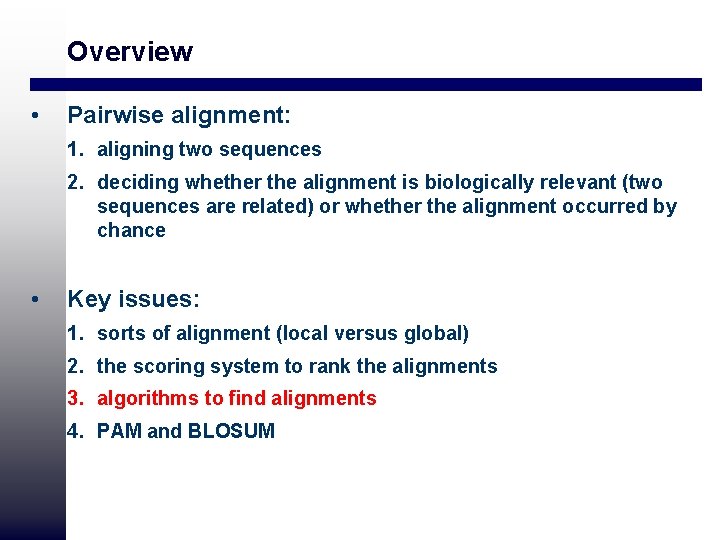 Overview

• Pairwise alignment:

1. aligning two sequences
2. deciding whether the alignment is biologically relevant (two sequences are related) or whether the alignment occurred by chance

• Key issues:

1. sorts of alignment (local versus global)
2. the scoring system to rank the alignments
3. algorithms to find alignments
4. PAM and BLOSUM